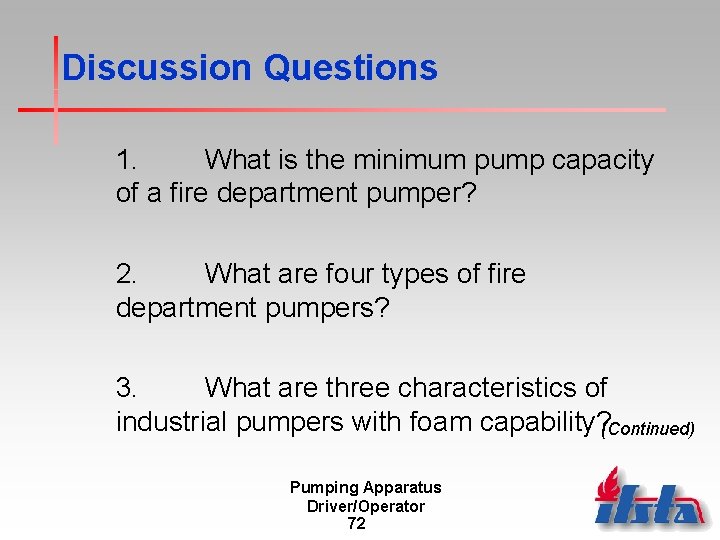 Discussion Questions

1. What is the minimum pump capacity of a fire department pumper?

2. What are four types of fire department pumpers?

3. What are three characteristics of industrial pumpers with foam capability?

(Continued)

Pumping Apparatus
Driver/Operator
72

ifsta